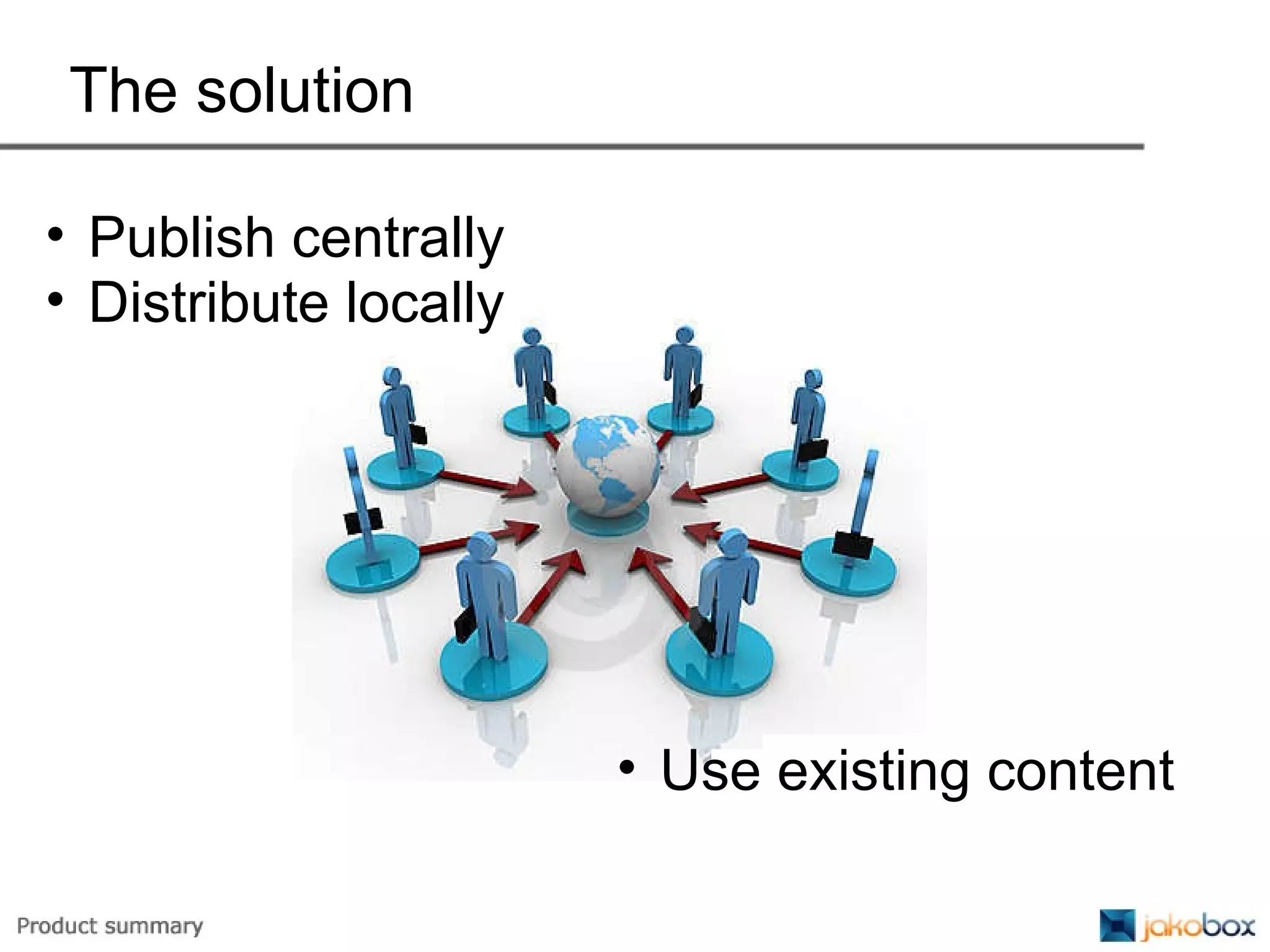 The solution

• Publish centrally
• Distribute locally

• Use existing content

Product summary

jakobox